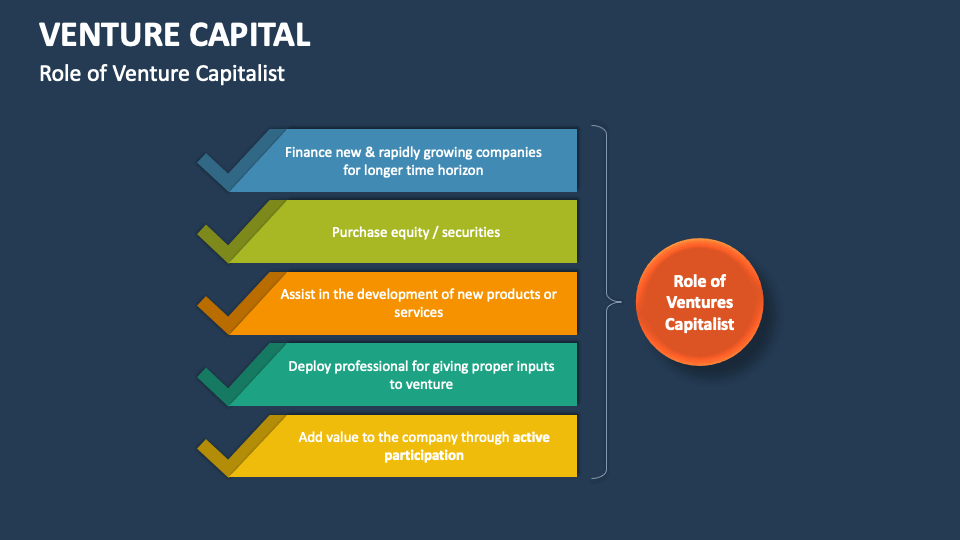 VENTURE CAPITAL
Role of Venture Capitalist

Finance new & rapidly growing companies for longer time horizon

Purchase equity / securities

Assist in the development of new products or services

Deploy professional for giving proper inputs to venture

Add value to the company through active participation

Role of Ventures Capitalist